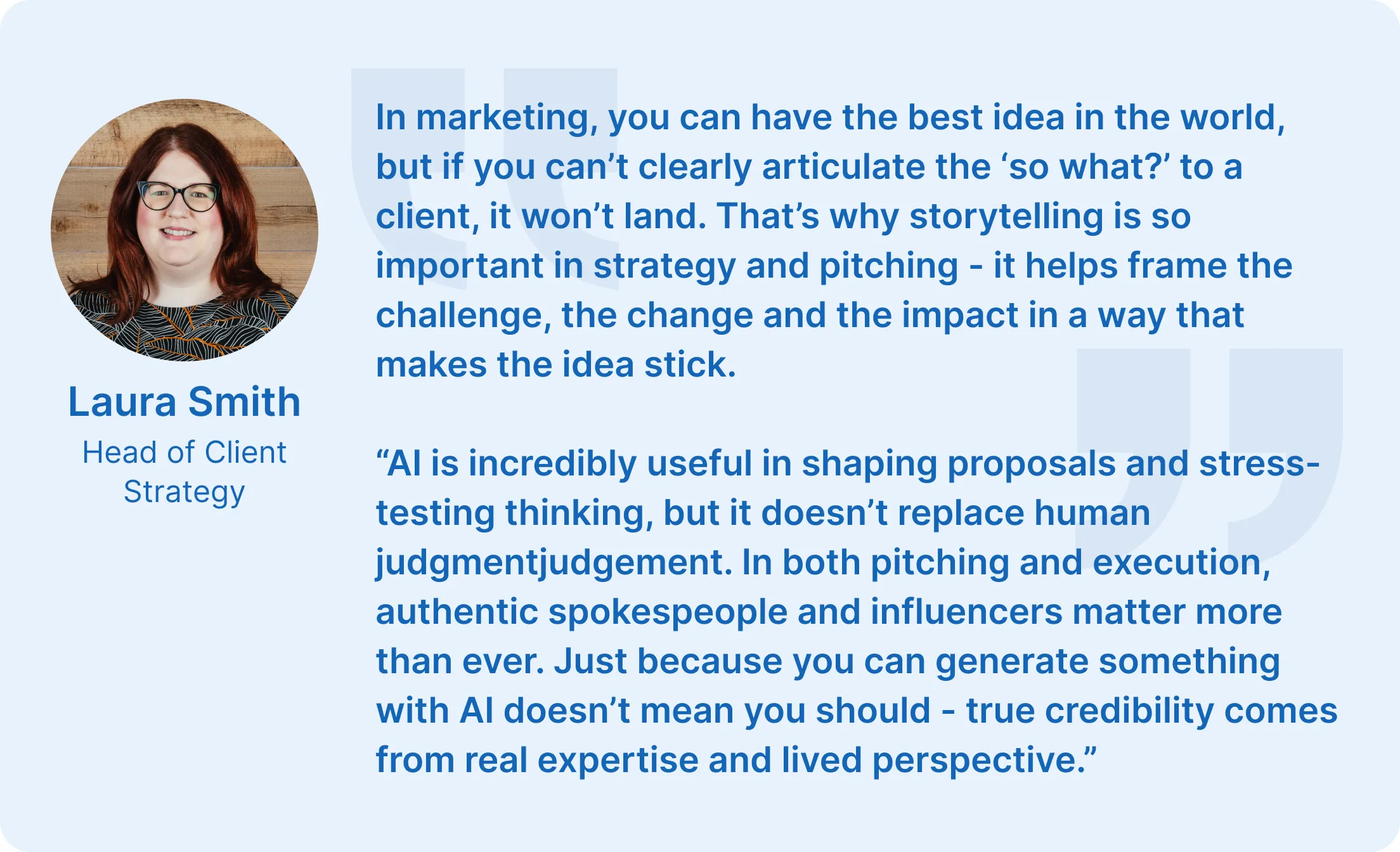 Laura Smith
Head of Client Strategy

In marketing, you can have the best idea in the world, but if you can’t clearly articulate the ‘so what?’ to a client, it won’t land. That’s why storytelling is so important in strategy and pitching - it helps frame the challenge, the change and the impact in a way that makes the idea stick.

“AI is incredibly useful in shaping proposals and stress-testing thinking, but it doesn’t replace human judgmentjudgement. In both pitching and execution, authentic spokespeople and influencers matter more than ever. Just because you can generate something with AI doesn’t mean you should - true credibility comes from real expertise and lived perspective.”